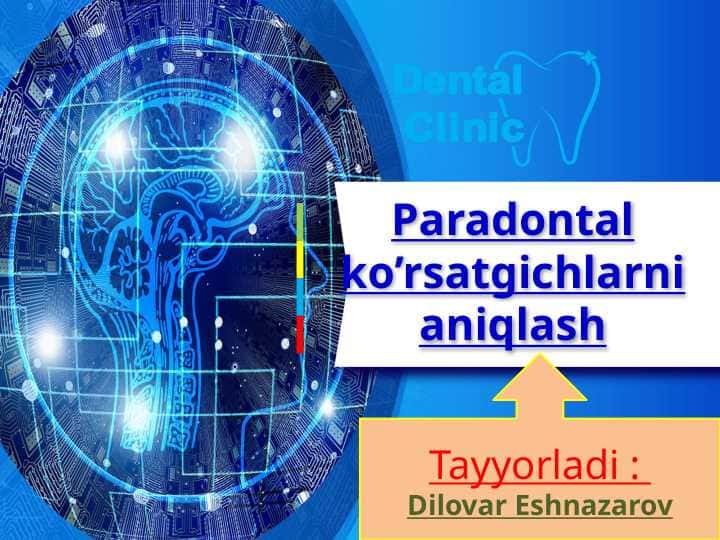 Dental Clinic

Paradontal ko’rsatgichlarni aniqlash

Tayyorladi :
Dilovar Eshnazarov